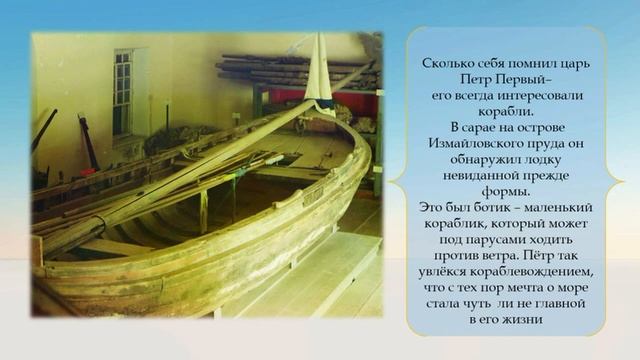 Сколько себя помнил царь Петр Первый– его всегда интересовали корабли.
В сарае на острове Измайловского пруда он обнаружил лодку невиданной прежде формы.
Это был ботик – маленький кораблик, который может под парусами ходить против ветра. Пётр так увлёкся кораблевождением, что с тех пор мечта о море стала чуть ли не главной в его жизни